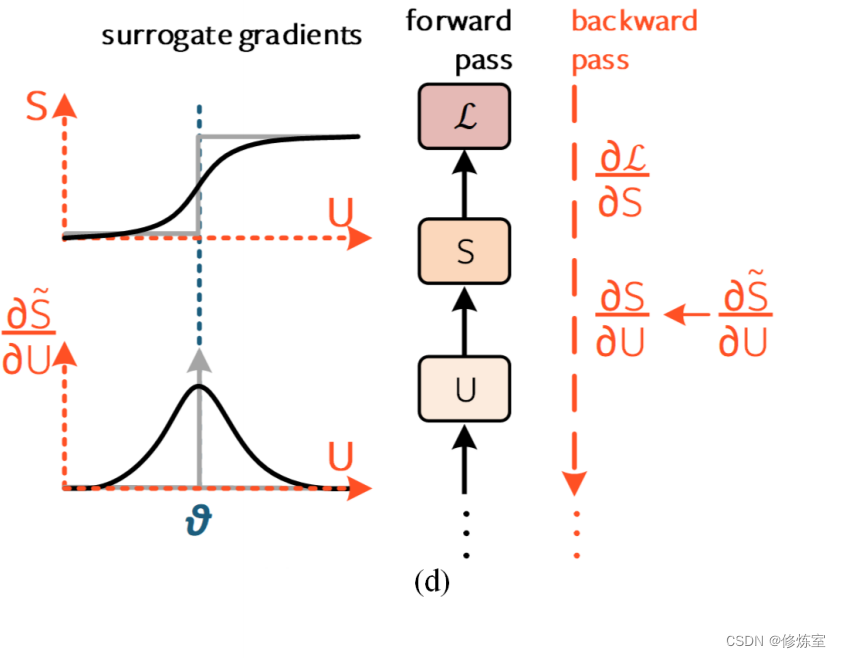 surrogate gradients

S

U

$\frac{\partial \tilde{S}}{\partial U}$

U

$\vartheta$

forward pass

$\mathcal{L}$

S

U

backward pass

$\frac{\partial \mathcal{L}}{\partial S}$

$\frac{\partial S}{\partial U}$ ← $\frac{\partial \tilde{S}}{\partial U}$

(d)

CSDN @修炼室